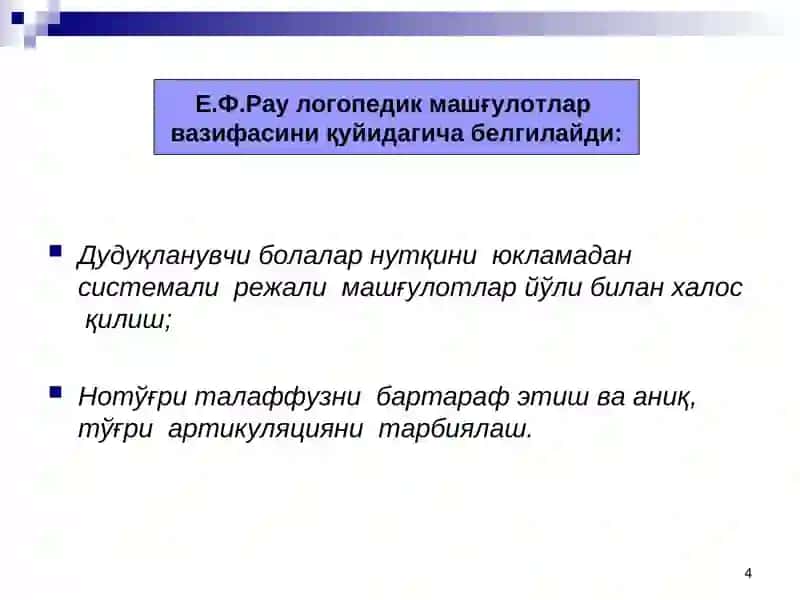 Е.Ф.Рау логопедик машғулотлар вазифасини қуйидагича белгилайди:

Дудуқланувчи болалар нутқини юкламадан системали режали машғулотлар йўли билан халос қилиш;

Нотўғри талаффузни бартараф этиш ва аниқ, тўғри артикуляцияни тарбиялаш.

4